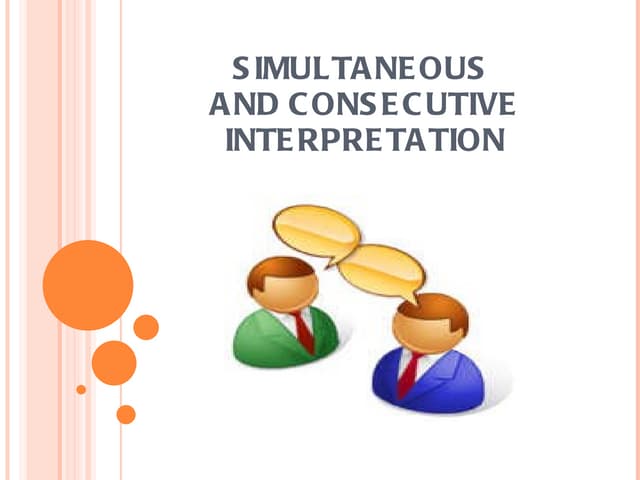 SIMULTANEOUS AND CONSECUTIVE INTERPRETATION